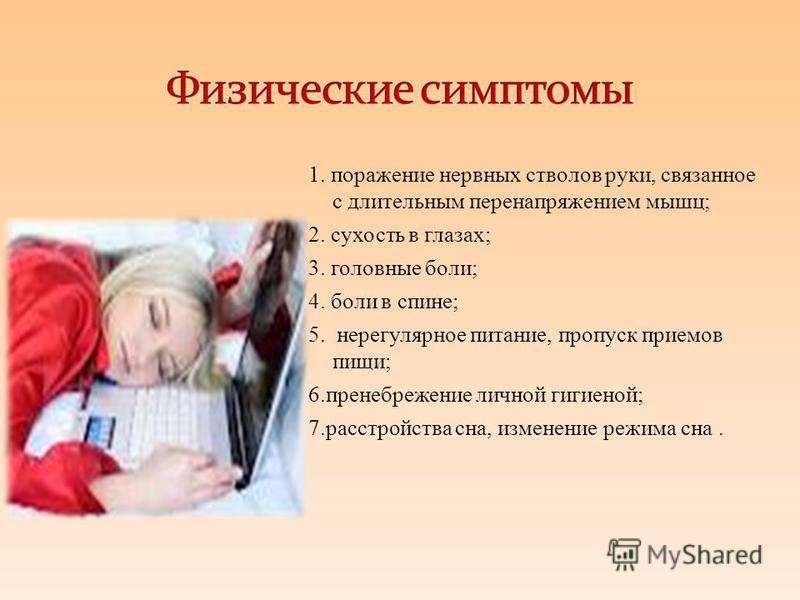 Физические симптомы

1. поражение нервных стволов руки, связанное с длительным перенапряжением мышц;
2. сухость в глазах;
3. головные боли;
4. боли в спине;
5. нерегулярное питание, пропуск приемов пищи;
6.пренебрежение личной гигиеной;
7.расстройства сна, изменение режима сна .

MyShared